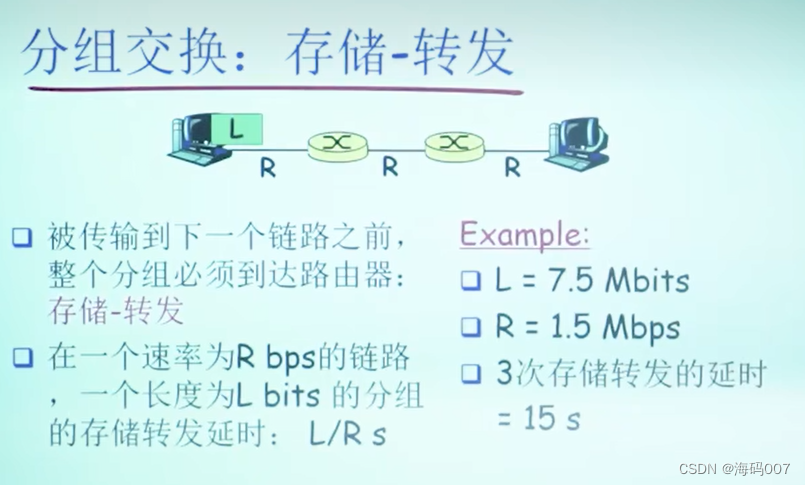 分组交换：存储-转发

L

R R R

❑ 被传输到下一个链路之前，整个分组必须到达路由器：存储-转发

❑ 在一个速率为R bps的链路，一个长度为L bits 的分组的存储转发延时： L/R s

Example:

❑ L = 7.5 Mbits

❑ R = 1.5 Mbps

❑ 3次存储转发的延时 = 15 s

CSDN @海码007